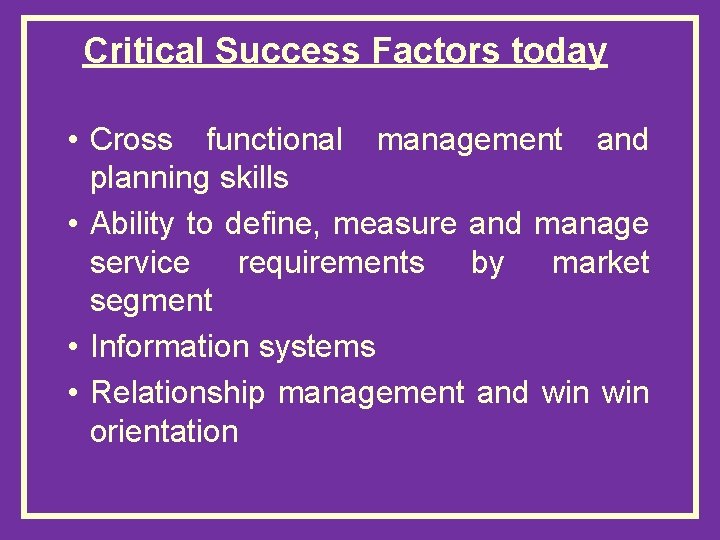 Critical Success Factors today

• Cross functional management and planning skills
• Ability to define, measure and manage service requirements by market segment
• Information systems
• Relationship management and win win orientation